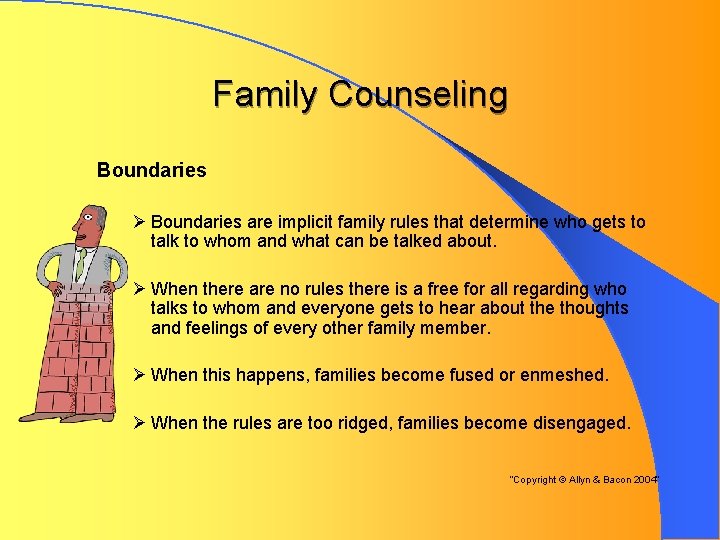 Family Counseling

Boundaries

➢ Boundaries are implicit family rules that determine who gets to talk to whom and what can be talked about.

➢ When there are no rules there is a free for all regarding who talks to whom and everyone gets to hear about the thoughts and feelings of every other family member.

➢ When this happens, families become fused or enmeshed.

➢ When the rules are too ridged, families become disengaged.

"Copyright © Allyn & Bacon 2004"